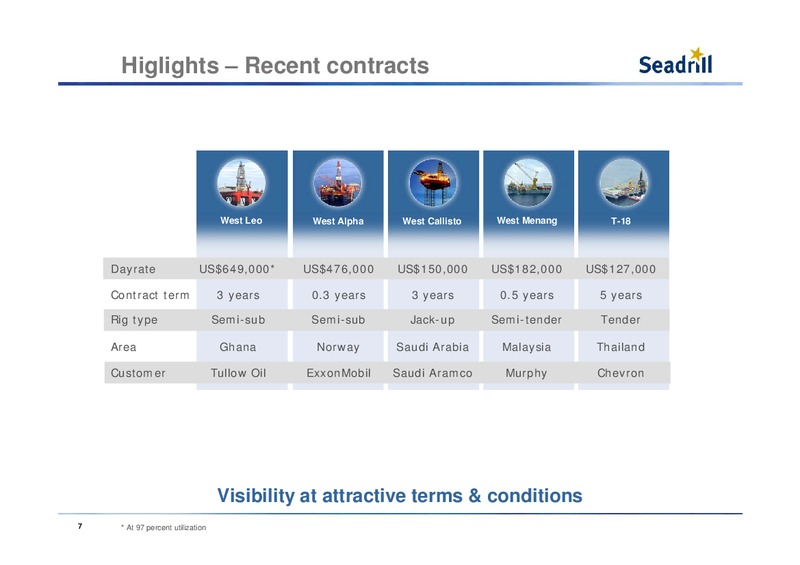 Higlights – Recent contracts

Seadrill

| | West Leo | West Alpha | West Callisto | West Menang | T-18 |
|---|---|---|---|---|---|
| Dayrate | US$649,000* | US$476,000 | US$150,000 | US$182,000 | US$127,000 |
| Contract term | 3 years | 0.3 years | 3 years | 0.5 years | 5 years |
| Rig type | Semi-sub | Semi-sub | Jack-up | Semi-tender | Tender |
| Area | Ghana | Norway | Saudi Arabia | Malaysia | Thailand |
| Customer | Tullow Oil | ExxonMobil | Saudi Aramco | Murphy | Chevron |

Visibility at attractive terms & conditions

7

* At 97 percent utilization